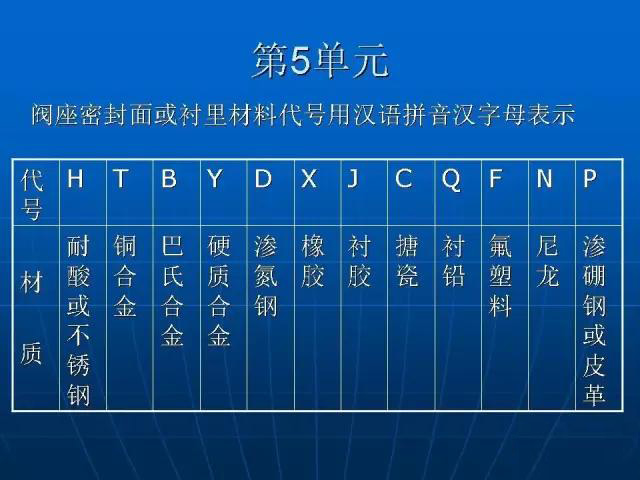 第5单元

阀座密封面或衬里材料代号用汉语拼音汉字母表示

| 代号 | H | T | B | Y | D | X | J | C | Q | F | N | P |
|---|---|---|---|---|---|---|---|---|---|---|---|---|
| 材质 | 耐酸或不锈钢 | 铜合金 | 巴氏合金 | 硬质合金 | 渗氮钢 | 橡胶 | 衬胶 | 搪瓷 | 衬铅 | 氟塑料 | 尼龙 | 渗硼钢或皮革 |